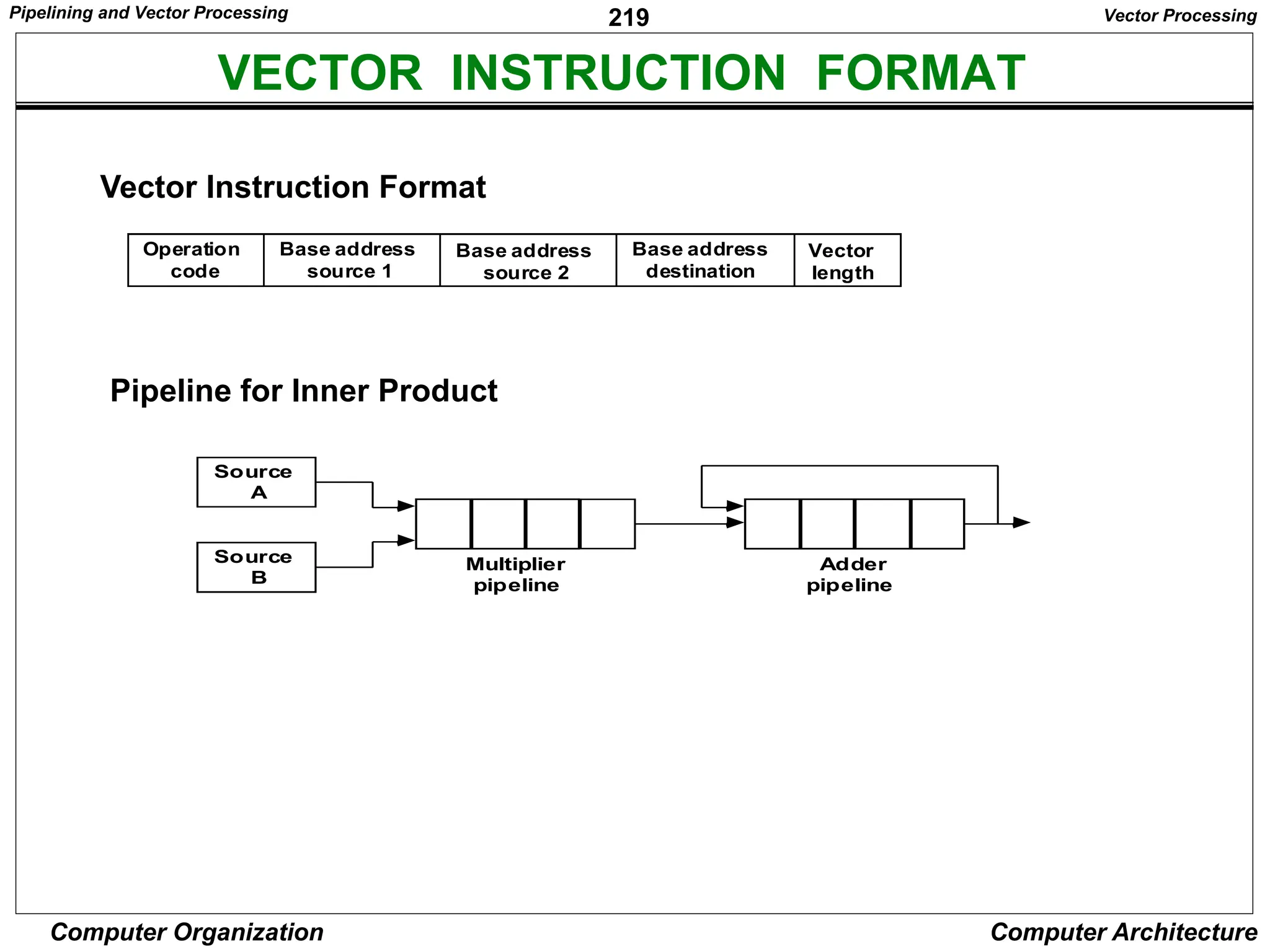 Pipelining and Vector Processing

219

Vector Processing

VECTOR INSTRUCTION FORMAT

Vector Instruction Format

| Operation code | Base address source 1 | Base address source 2 | Base address destination | Vector length |
|---|---|---|---|---|

Pipeline for Inner Product

Source A

Source B

Multiplier pipeline

Adder pipeline

Computer Organization

Computer Architecture